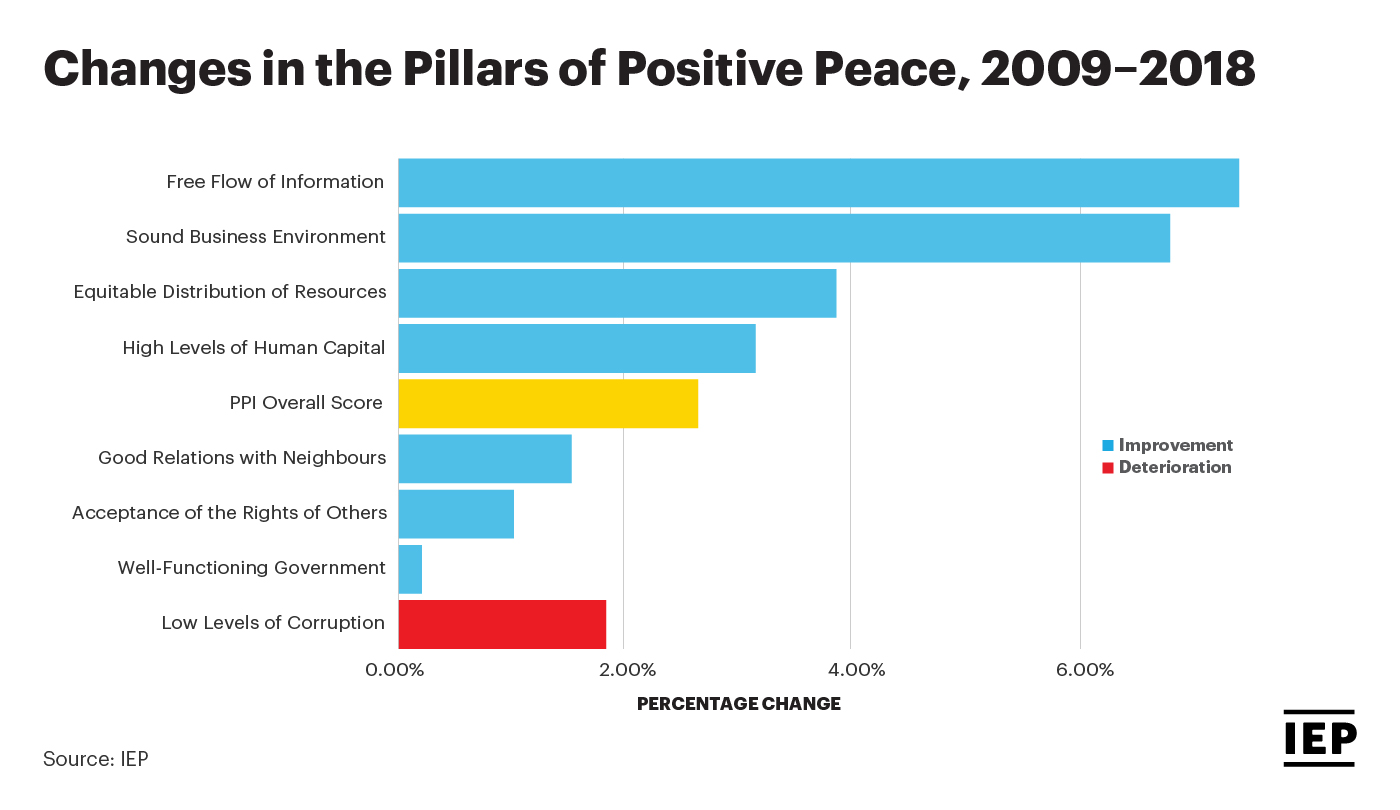 Changes in the Pillars of Positive Peace, 2009–2018

Free Flow of Information
Sound Business Environment
Equitable Distribution of Resources
High Levels of Human Capital
PPI Overall Score
Good Relations with Neighbours
Acceptance of the Rights of Others
Well-Functioning Government
Low Levels of Corruption

Improvement
Deterioration

0.00%
2.00%
4.00%
6.00%

PERCENTAGE CHANGE

Source: IEP

IEP